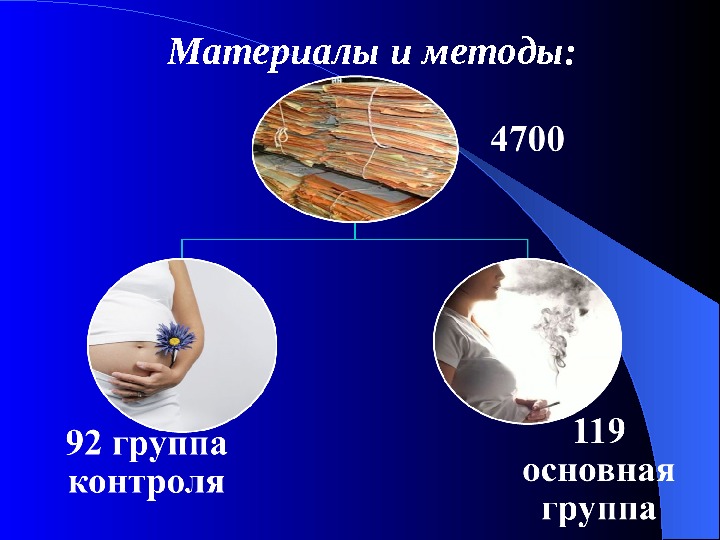 Материалы и методы:

4700

92 группа контроля

119 основная группа